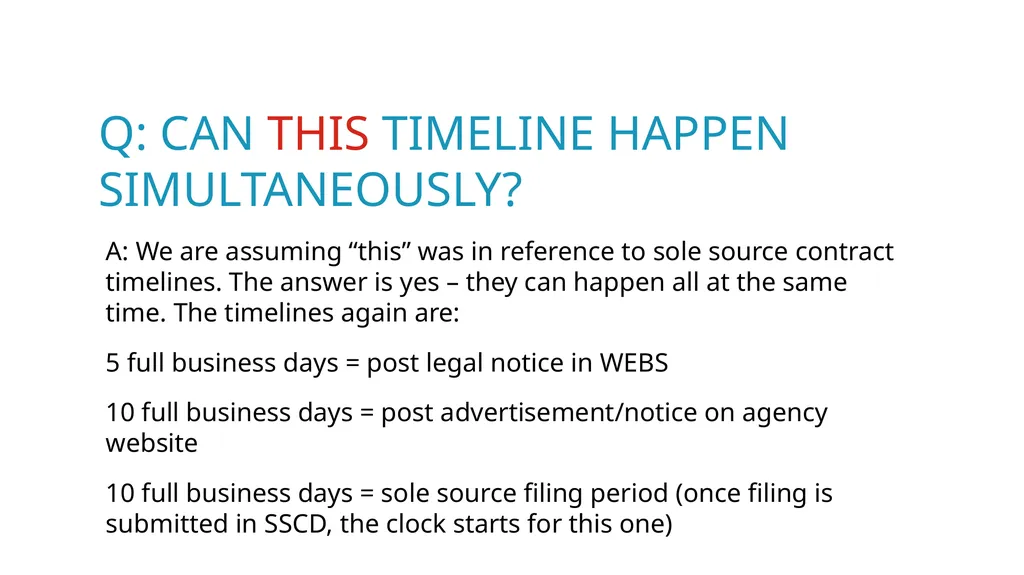 Q: CAN THIS TIMELINE HAPPEN SIMULTANEOUSLY?

A: We are assuming “this” was in reference to sole source contract timelines. The answer is yes – they can happen all at the same time. The timelines again are:

5 full business days = post legal notice in WEBS

10 full business days = post advertisement/notice on agency website

10 full business days = sole source filing period (once filing is submitted in SSCD, the clock starts for this one)